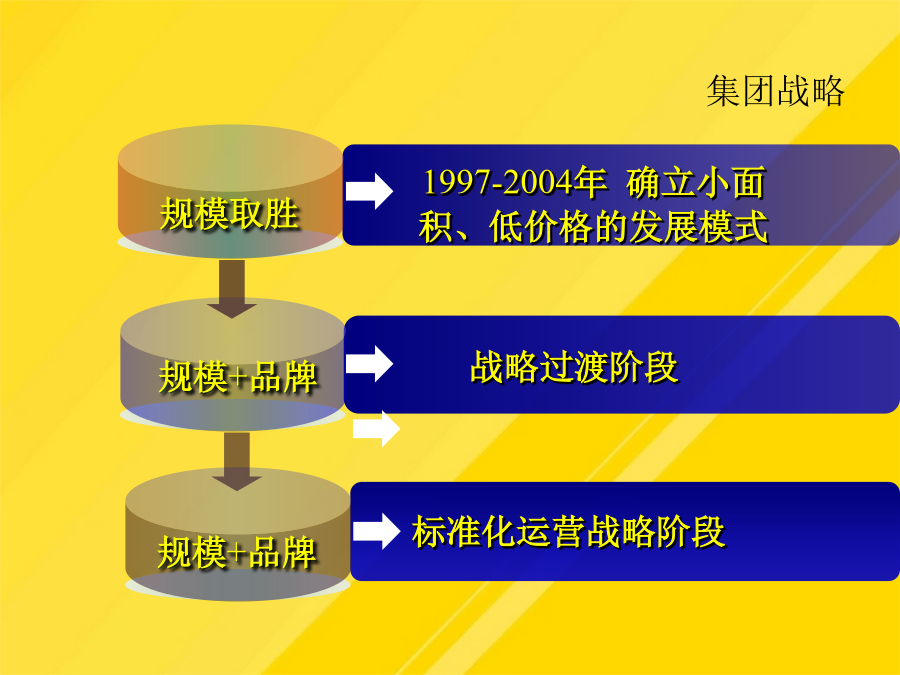 集团战略

规模取胜

1997-2004年 确立小面积、低价格的发展模式

规模+品牌

战略过渡阶段

规模+品牌

标准化运营战略阶段